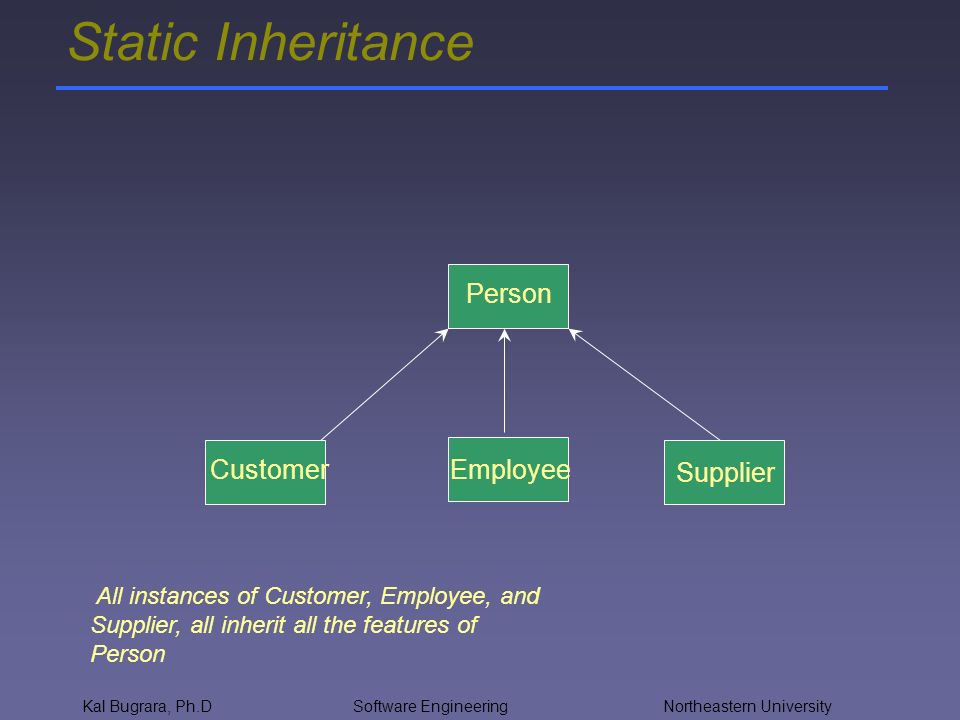 Static Inheritance

Person

Customer

Employee

Supplier

All instances of Customer, Employee, and Supplier, all inherit all the features of Person

Kal Bugrara, Ph.D

Software Engineering

Northeastern University